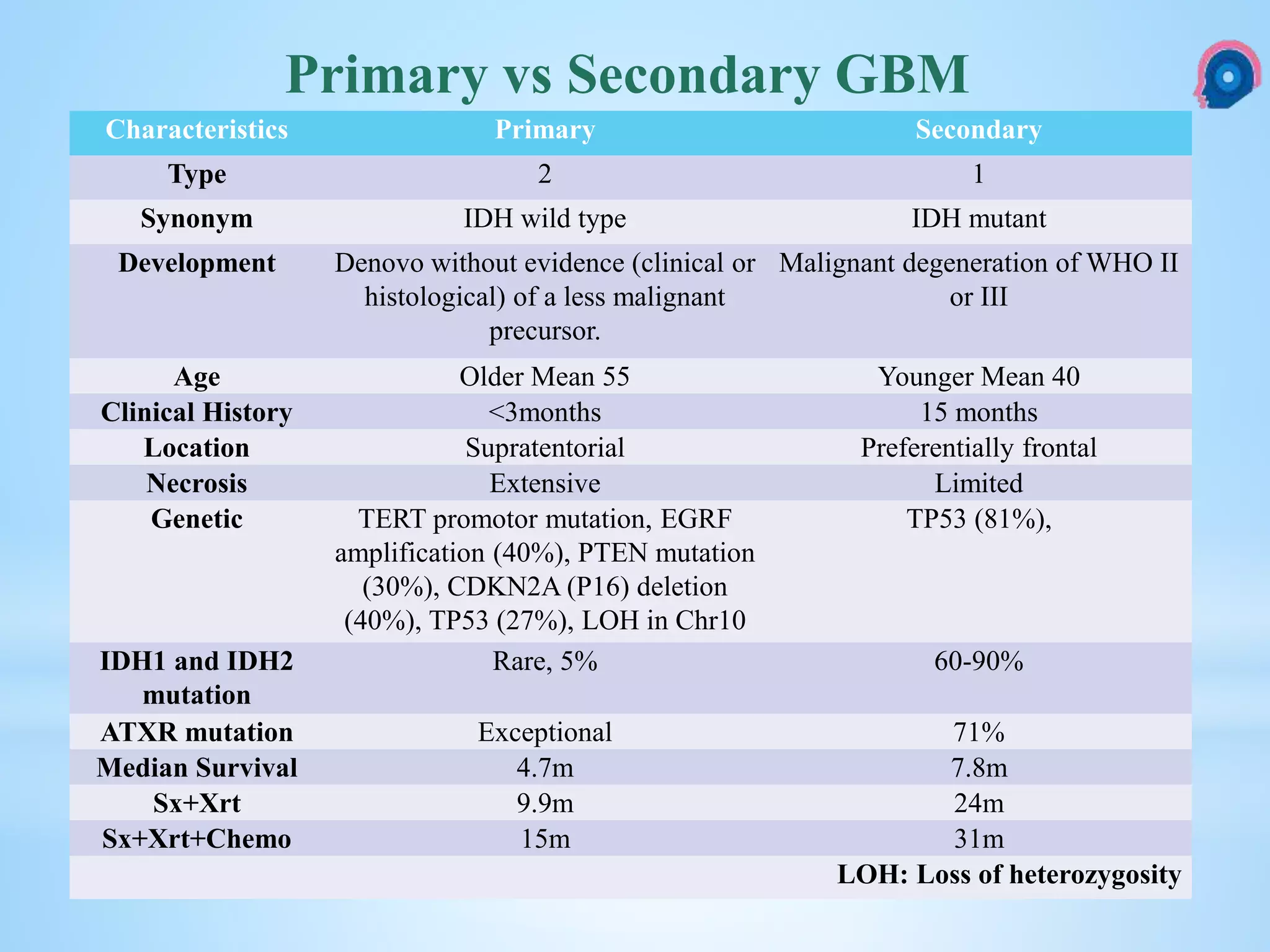 Primary vs Secondary GBM

| Characteristics | Primary | Secondary |
|---|---|---|
| Type | 2 | 1 |
| Synonym | IDH wild type | IDH mutant |
| Development | Denovo without evidence (clinical or histological) of a less malignant precursor. | Malignant degeneration of WHO II or III |
| Age | Older Mean 55 | Younger Mean 40 |
| Clinical History | <3months | 15 months |
| Location | Supratentorial | Preferentially frontal |
| Necrosis | Extensive | Limited |
| Genetic | TERT promotor mutation, EGRF amplification (40%), PTEN mutation (30%), CDKN2A (P16) deletion (40%), TP53 (27%), LOH in Chr10 | TP53 (81%), |
| IDH1 and IDH2 mutation | Rare, 5% | 60-90% |
| ATXR mutation | Exceptional | 71% |
| Median Survival | 4.7m | 7.8m |
| Sx+Xrt | 9.9m | 24m |
| Sx+Xrt+Chemo | 15m | 31m |
| | | LOH: Loss of heterozygosity |